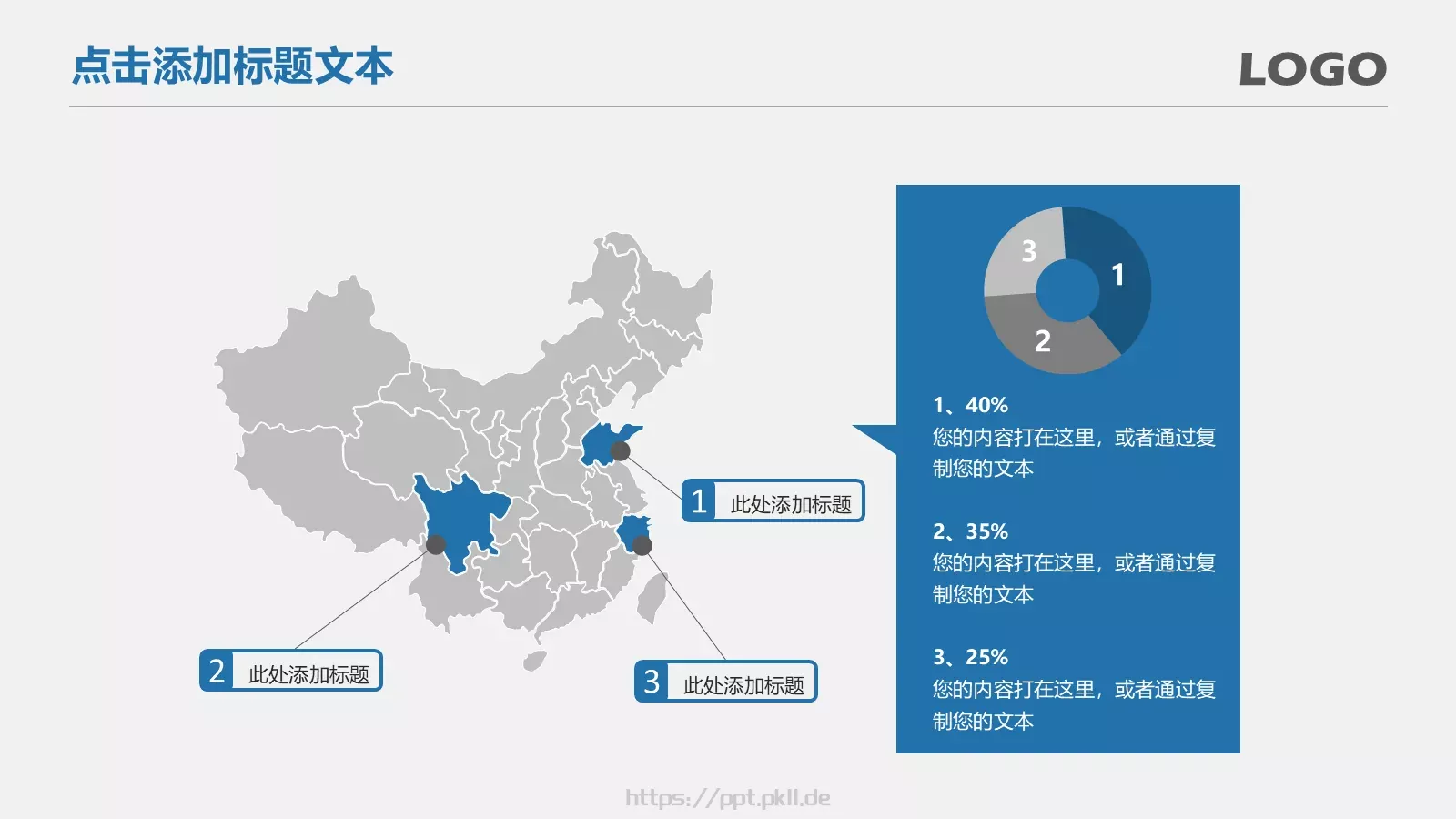 点击添加标题文本

LOGO

1 此处添加标题

2 此处添加标题

3 此处添加标题

3
1
2

1、40%
您的内容打在这里，或者通过复制您的文本

2、35%
您的内容打在这里，或者通过复制您的文本

3、25%
您的内容打在这里，或者通过复制您的文本

https://ppt.pkll.de